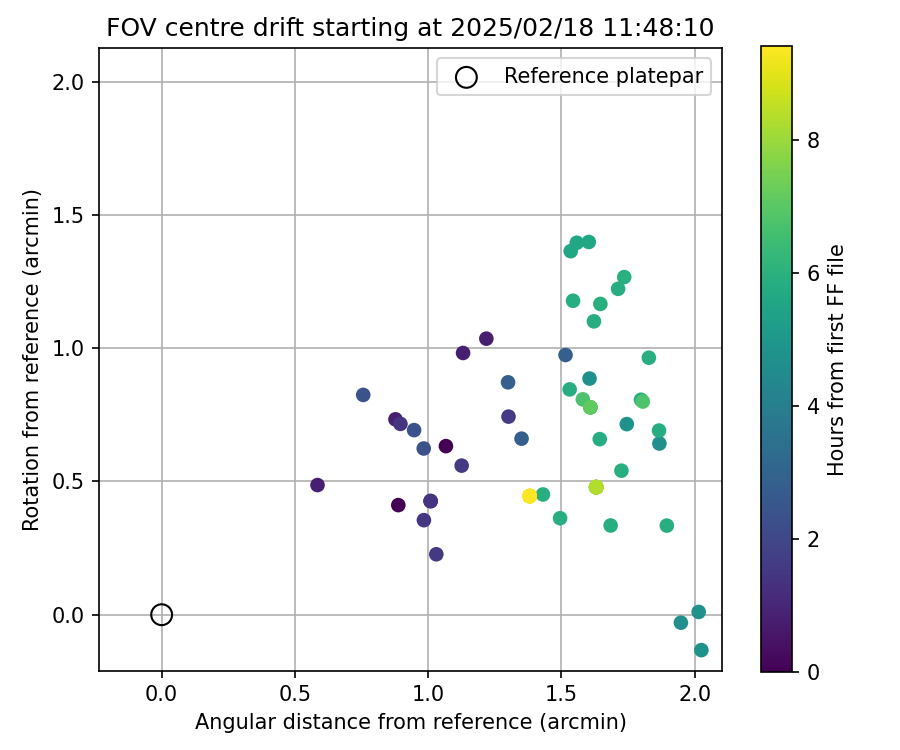 FOV centre drift starting at 2025/02/18 11:48:10

Reference platepar

Rotation from reference (arcmin)

2.0
1.5
1.0
0.5
0.0

0.0 0.5 1.0 1.5 2.0

Angular distance from reference (arcmin)

Hours from first FF file

8
6
4
2
0